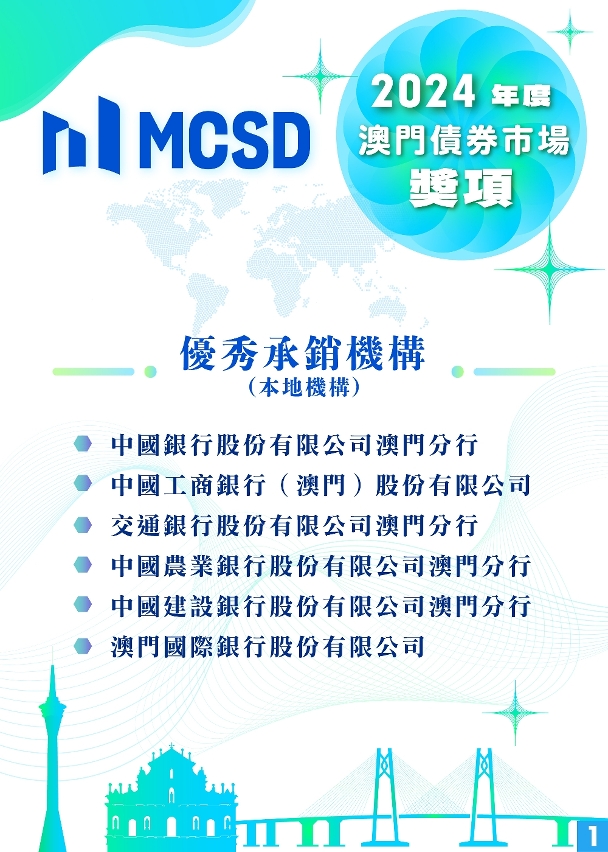 MCSD

2024 年度
澳門債券市場
獎項

優秀承銷機構
（本地機構）

中國銀行股份有限公司澳門分行
中國工商銀行（澳門）股份有限公司
交通銀行股份有限公司澳門分行
中國農業銀行股份有限公司澳門分行
中國建設銀行股份有限公司澳門分行
澳門國際銀行股份有限公司

1